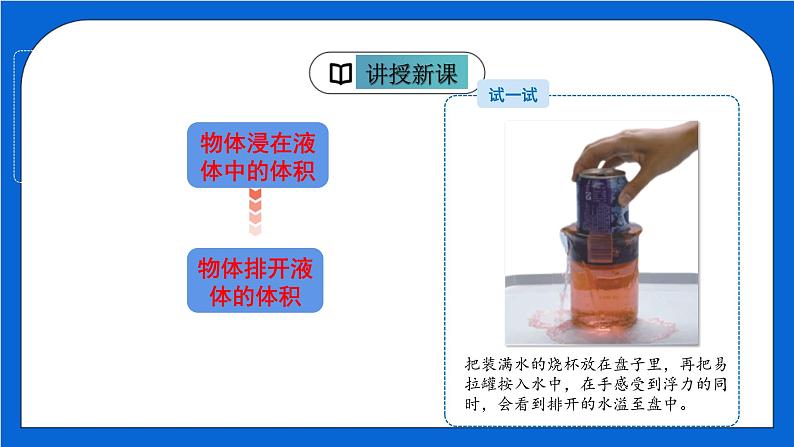 讲授新课

物体浸在液体中的体积

物体排开液体的体积

试一试

把装满水的烧杯放在盘子里，再把易拉罐按入水中，在手感受到浮力的同时，会看到排开的水溢至盘中。